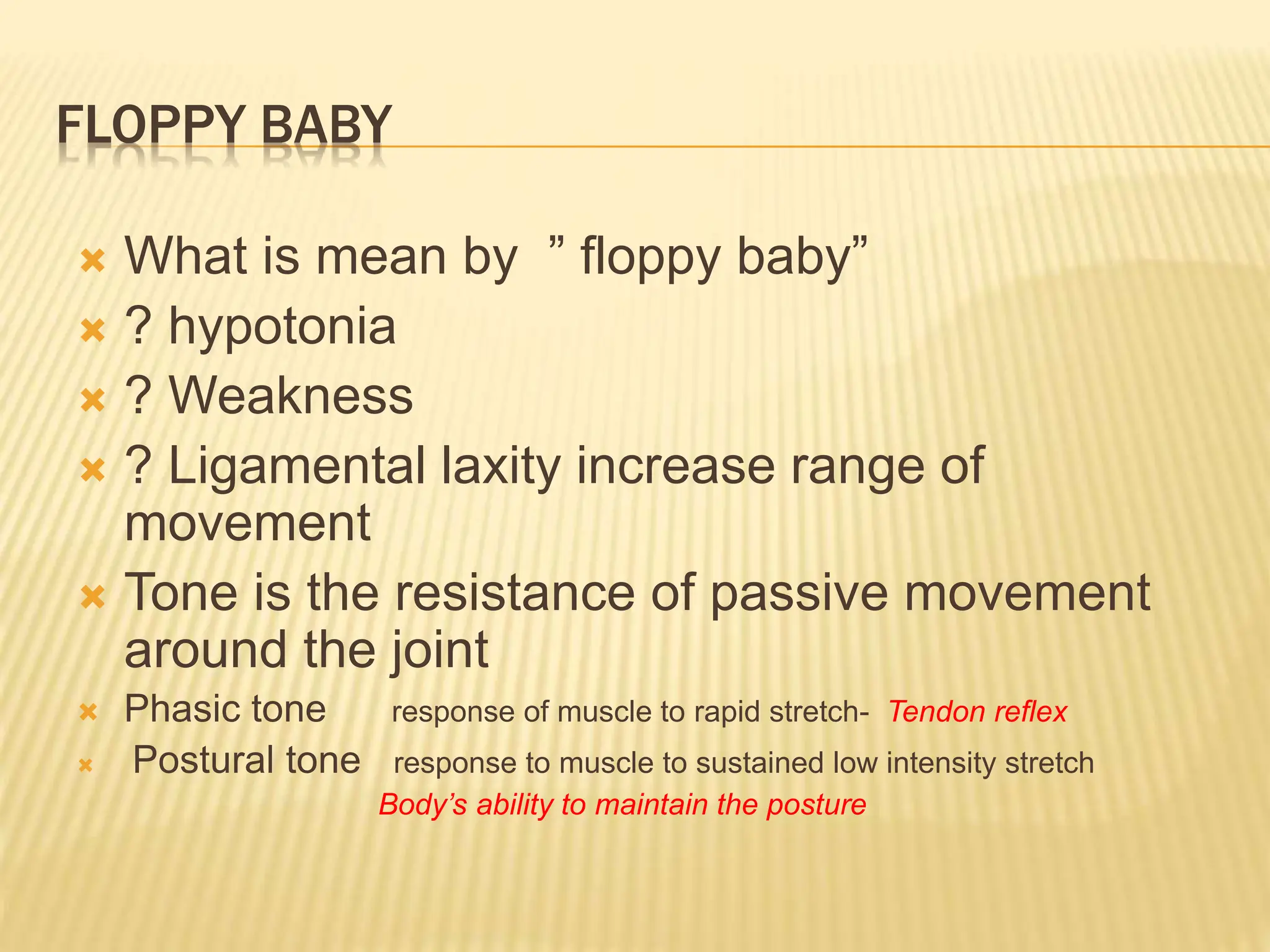 FLOPPY BABY

What is mean by ” floppy baby”

? hypotonia

? Weakness

? Ligamental laxity increase range of movement

Tone is the resistance of passive movement around the joint

Phasic tone response of muscle to rapid stretch- Tendon reflex

Postural tone response to muscle to sustained low intensity stretch
Body’s ability to maintain the posture